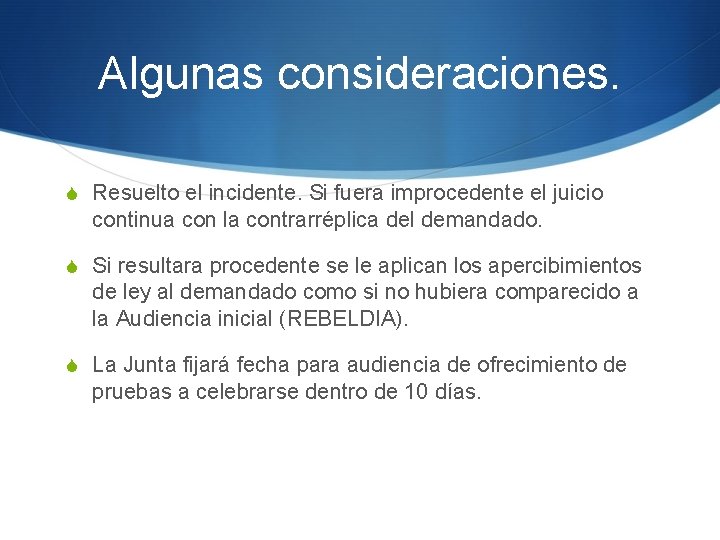 Algunas consideraciones.

Resuelto el incidente. Si fuera improcedente el juicio continua con la contrarréplica del demandado.

Si resultara procedente se le aplican los apercibimientos de ley al demandado como si no hubiera comparecido a la Audiencia inicial (REBELDIA).

La Junta fijará fecha para audiencia de ofrecimiento de pruebas a celebrarse dentro de 10 días.